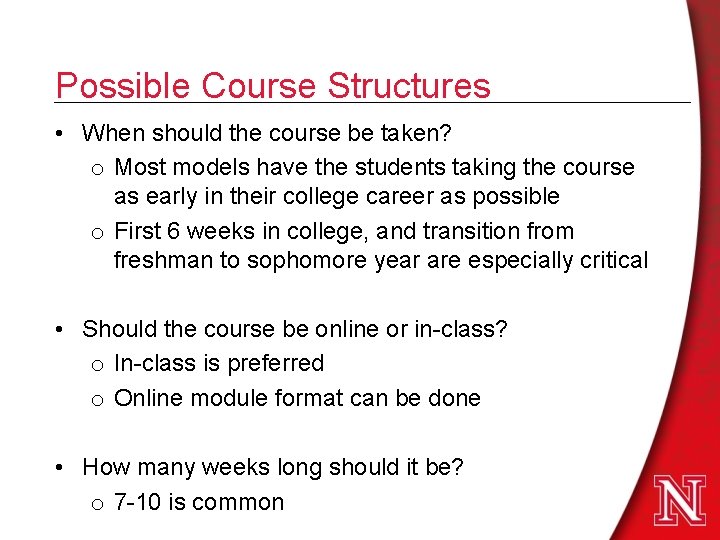 Possible Course Structures

• When should the course be taken?
  o Most models have the students taking the course as early in their college career as possible
  o First 6 weeks in college, and transition from freshman to sophomore year are especially critical

• Should the course be online or in-class?
  o In-class is preferred
  o Online module format can be done

• How many weeks long should it be?
  o 7-10 is common

N